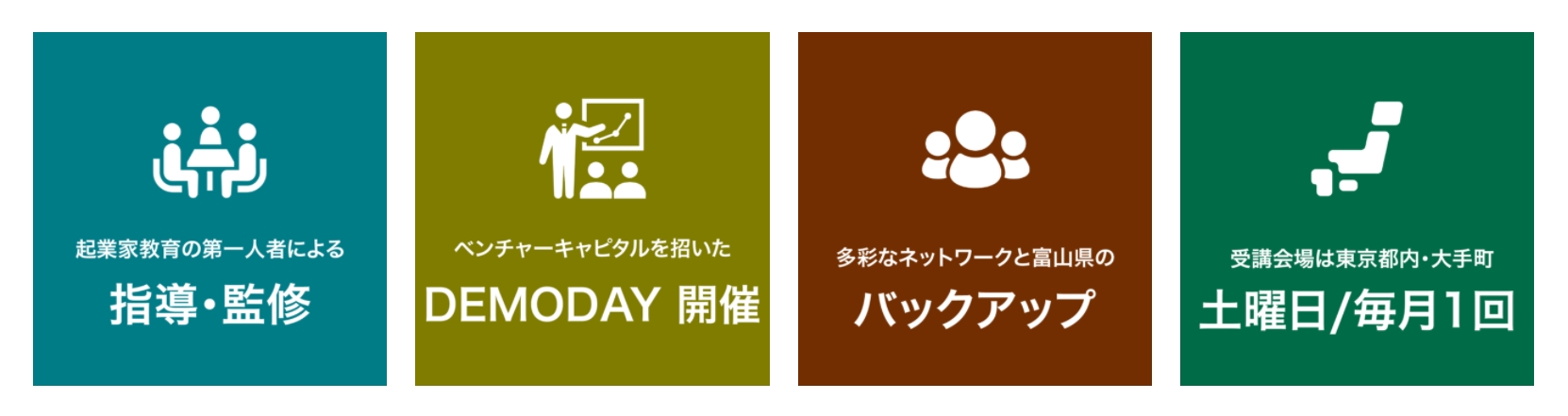 起業家教育の第一人者による

指導・監修

ベンチャーキャピタルを招いた

DEMODAY 開催

多彩なネットワークと富山県の

バックアップ

受講会場は東京都内・大手町

土曜日/毎月1回